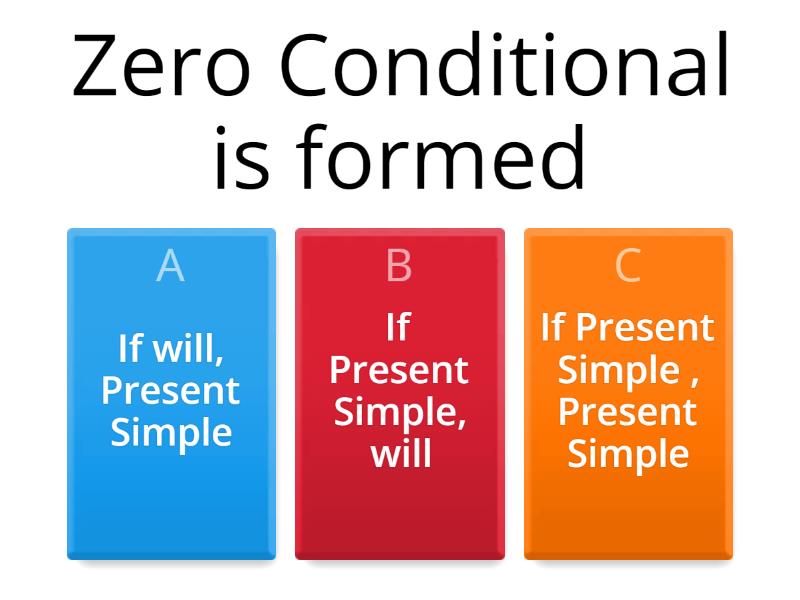 Zero Conditional is formed

A

If will, Present Simple

B

If Present Simple, will

C

If Present Simple , Present Simple